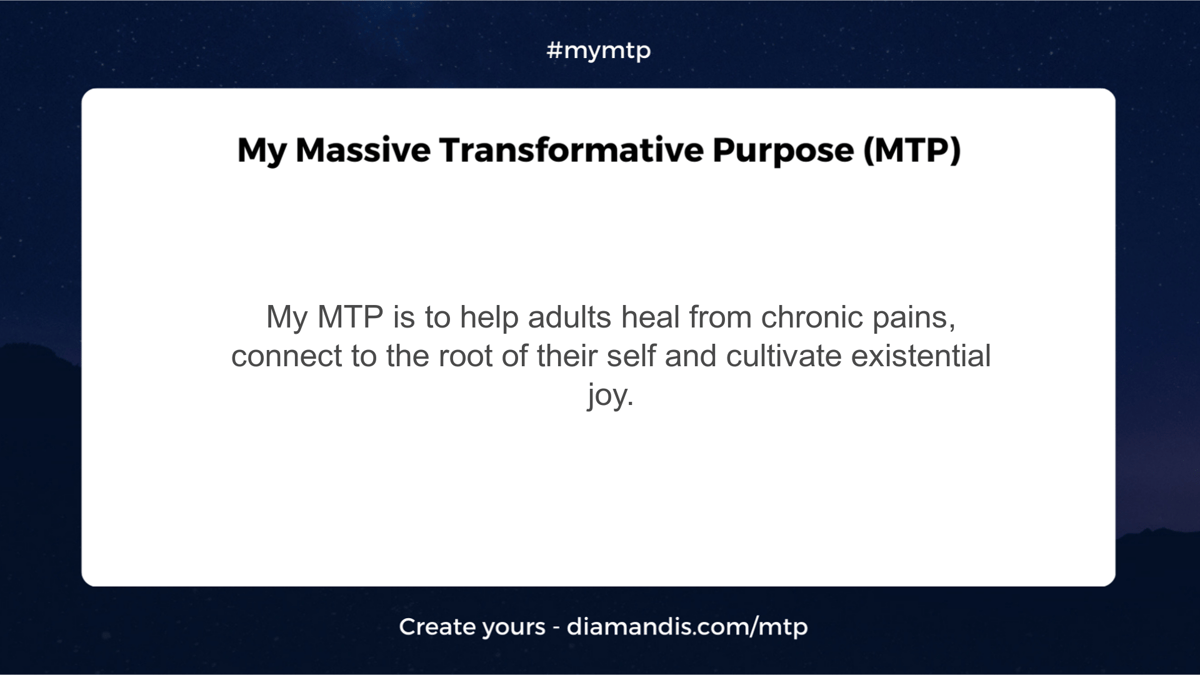 #mymtp

My Massive Transformative Purpose (MTP)

My MTP is to help adults heal from chronic pains, connect to the root of their self and cultivate existential joy.

Create yours - diamandis.com/mtp